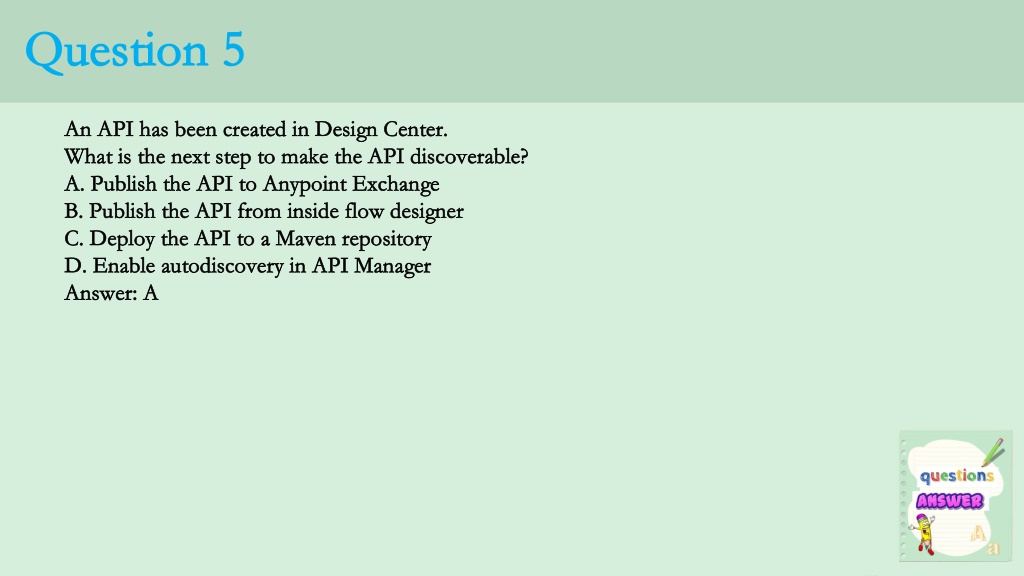 Question 5

An API has been created in Design Center.
What is the next step to make the API discoverable?
A. Publish the API to Anypoint Exchange
B. Publish the API from inside flow designer
C. Deploy the API to a Maven repository
D. Enable autodiscovery in API Manager
Answer: A

questions
ANSWER
A
a